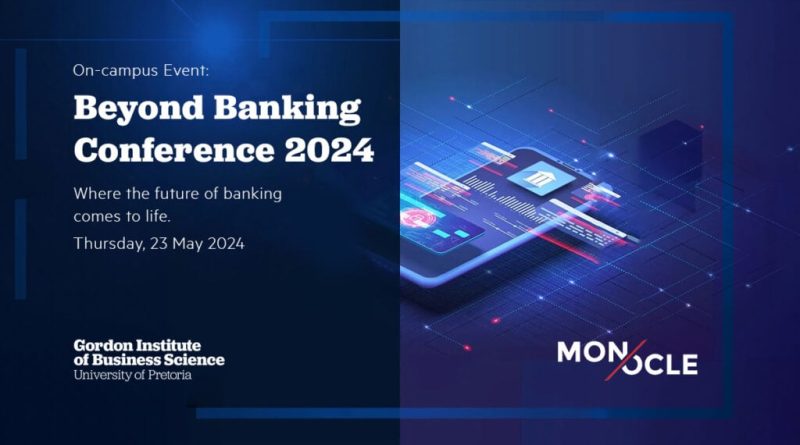 On-campus Event:

Beyond Banking Conference 2024

Where the future of banking comes to life.

Thursday, 23 May 2024

Gordon Institute of Business Science
University of Pretoria

MONOCLE